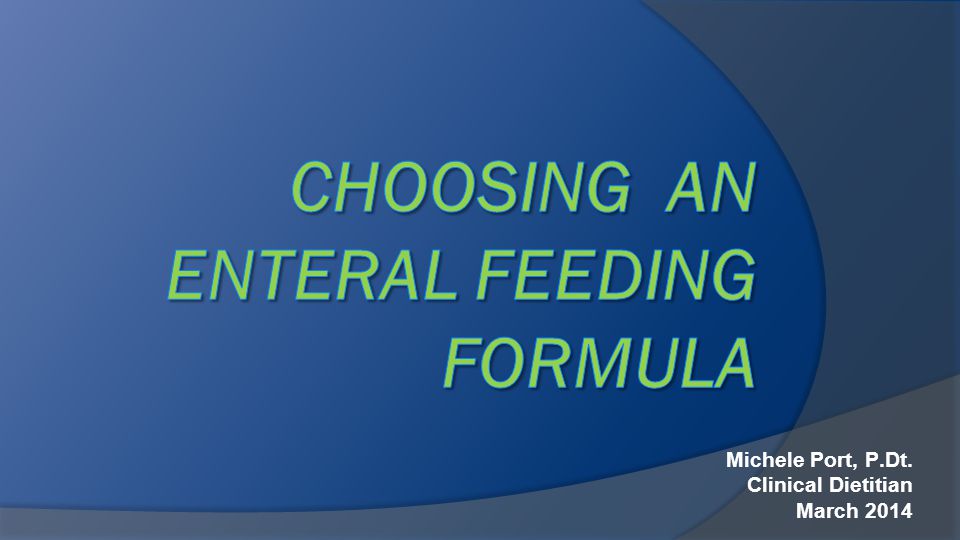 CHOOSING AN ENTERAL FEEDING FORMULA

Michele Port, P.Dt.
Clinical Dietitian
March 2014